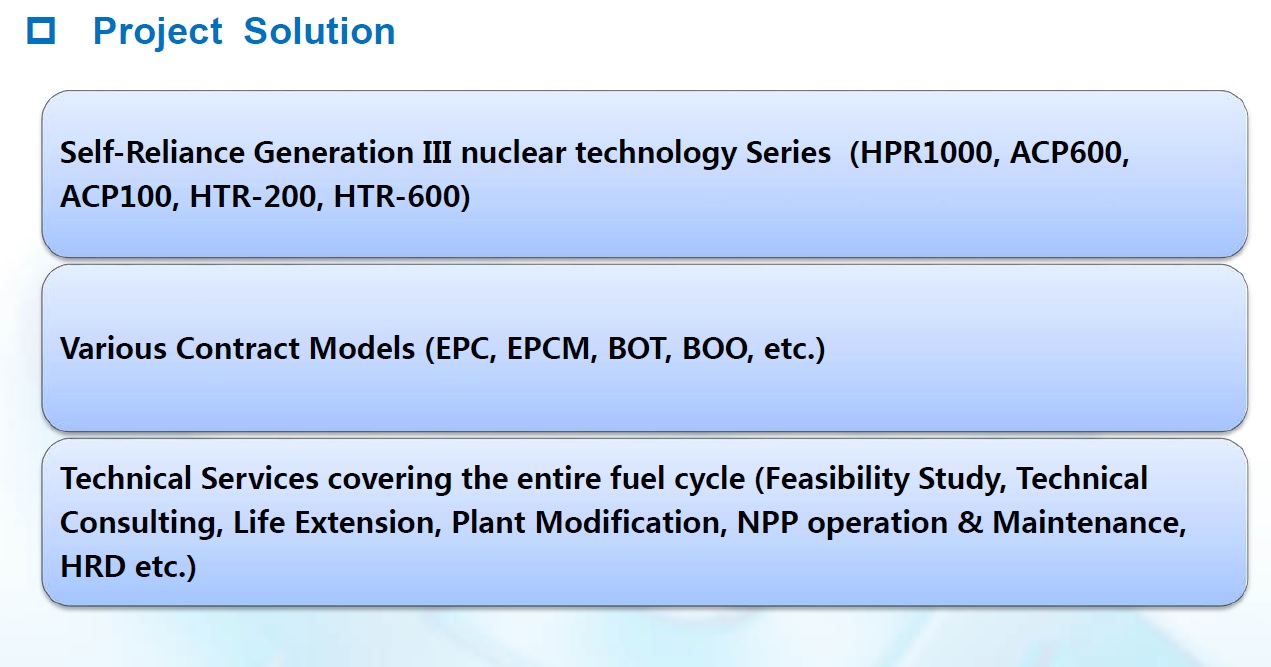 Project Solution

Self-Reliance Generation III nuclear technology Series (HPR1000, ACP600, ACP100, HTR-200, HTR-600)

Various Contract Models (EPC, EPCM, BOT, BOO, etc.)

Technical Services covering the entire fuel cycle (Feasibility Study, Technical Consulting, Life Extension, Plant Modification, NPP operation & Maintenance, HRD etc.)